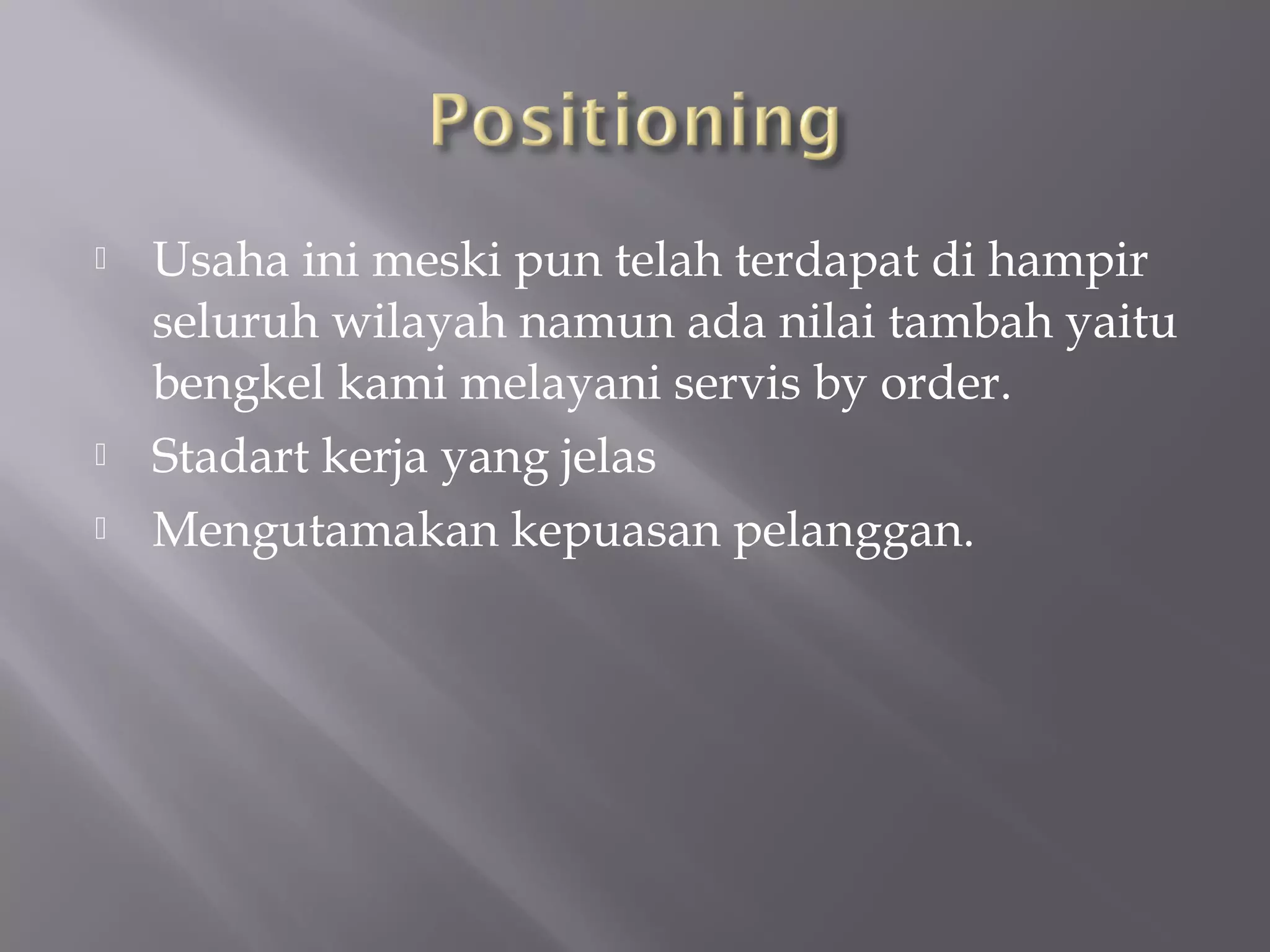 Positioning

- Usaha ini meski pun telah terdapat di hampir seluruh wilayah namun ada nilai tambah yaitu bengkel kami melayani servis by order.
- Stadart kerja yang jelas
- Mengutamakan kepuasan pelanggan.